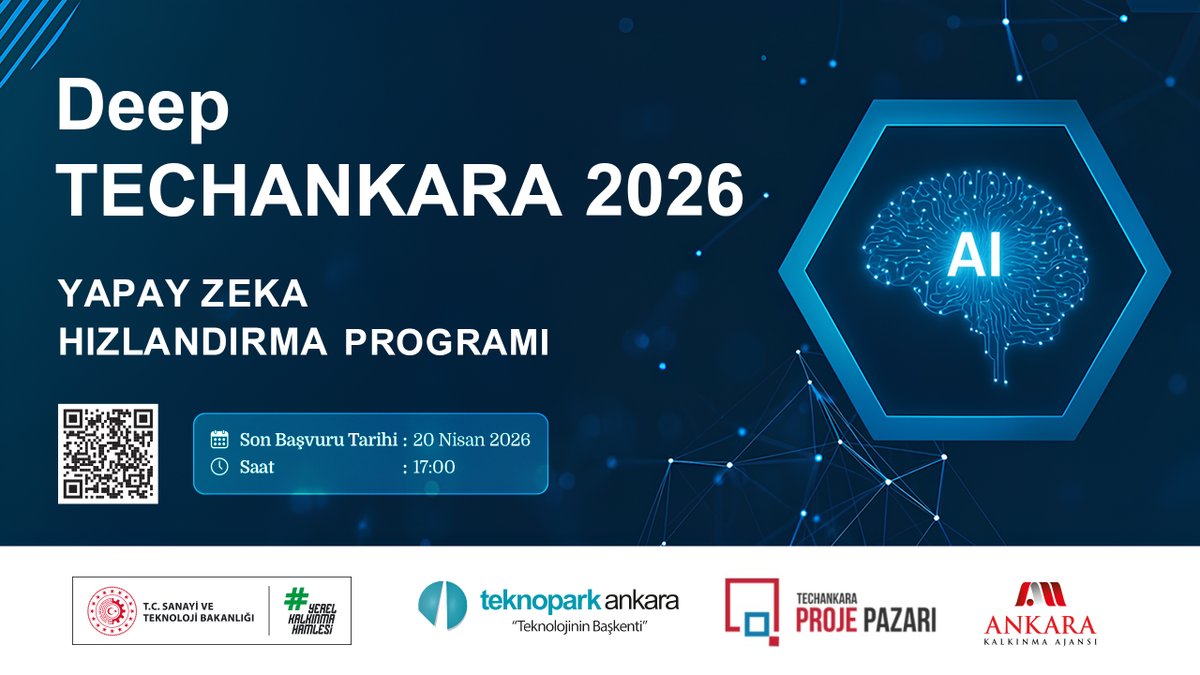 Deep
TECHANKARA 2026

YAPAY ZEKA
HIZLANDIRMA PROGRAMI

AI

Son Başvuru Tarihi : 20 Nisan 2026
Saat : 17:00

T.C. SANAYİ VE TEKNOLOJİ BAKANLIĞI

#YEREL KALKINMA HAMLESİ

teknopark ankara
"Teknolojinin Başkenti"

TECHANKARA
PROJE PAZARI

ANKARA
KALKINMA AJANSI